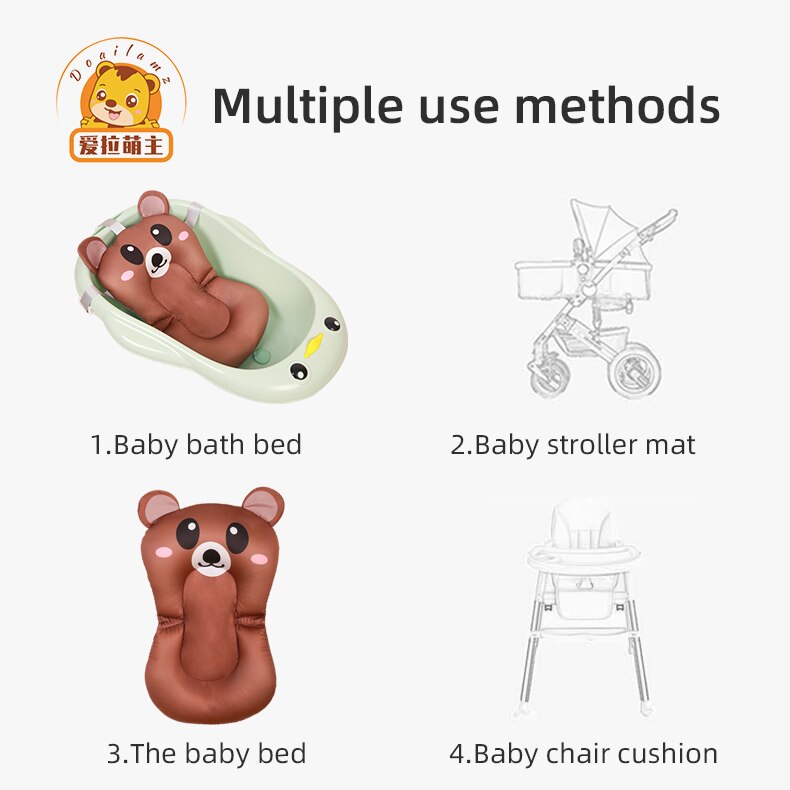 Doailamz
爱拉萌主

Multiple use methods

1.Baby bath bed

2.Baby stroller mat

3.The baby bed

4.Baby chair cushion